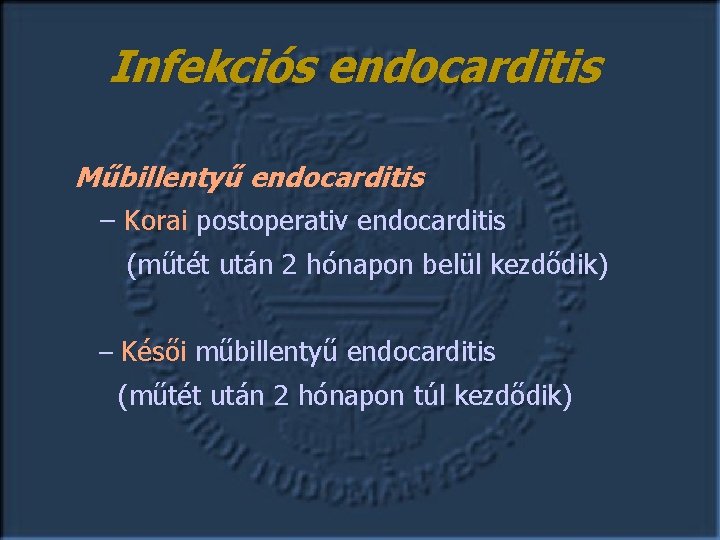 Infekciós endocarditis

Műbillentyű endocarditis

– Korai postoperativ endocarditis (műtét után 2 hónapon belül kezdődik)

– Késői műbillentyű endocarditis (műtét után 2 hónapon túl kezdődik)